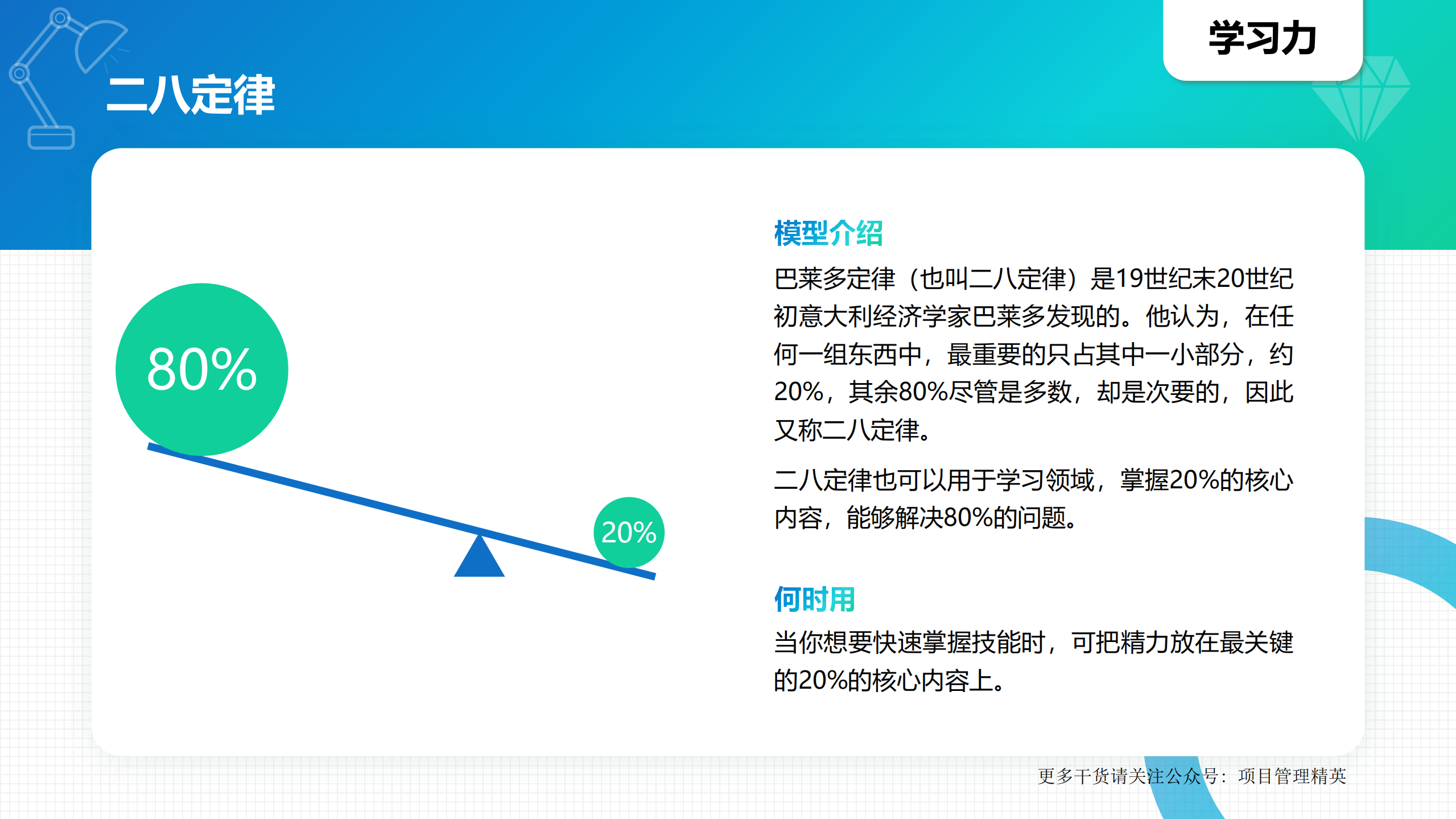 二八定律

学习力

80%

20%

模型介绍

巴莱多定律（也叫二八定律）是19世纪末20世纪初意大利经济学家巴莱多发现的。他认为，在任何一组东西中，最重要的只占其中一小部分，约20%，其余80%尽管是多数，却是次要的，因此又称二八定律。

二八定律也可以用于学习领域，掌握20%的核心内容，能够解决80%的问题。

何时用

当你想要快速掌握技能时，可把精力放在最关键的20%的核心内容上。

更多干货请关注公众号：项目管理精英